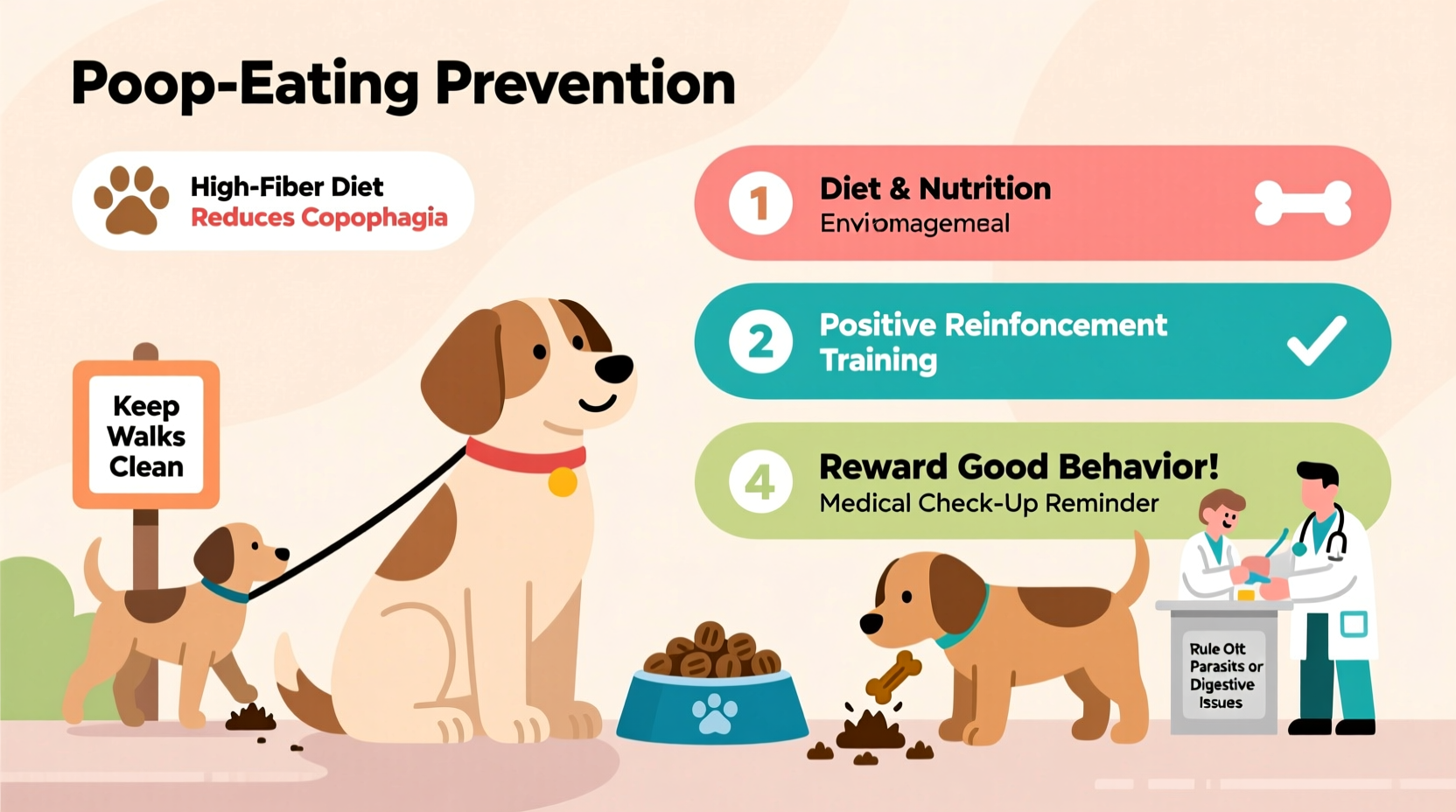 Poop-Eating Prevention

High-Fiber Diet
Reduces Copophagia

1 Diet & Nutrition
Enviomagemeal

2 Positive Reinfoncement Training

4 Reward Good Behavior!
Medical Check-Up Reminder

Keep Walks Clean

Rule Olt Parasits or Digestive Issues